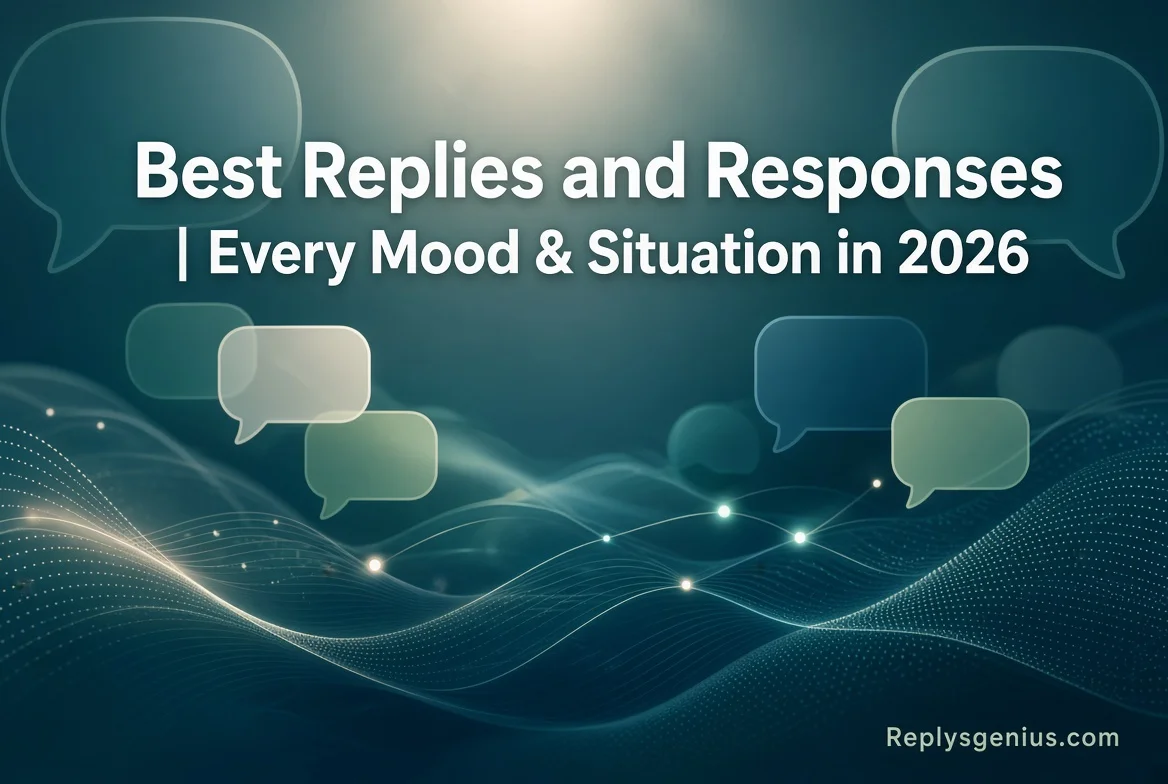 Best Replies and Responses
| Every Mood & Situation in 2026

Replysgenius.com